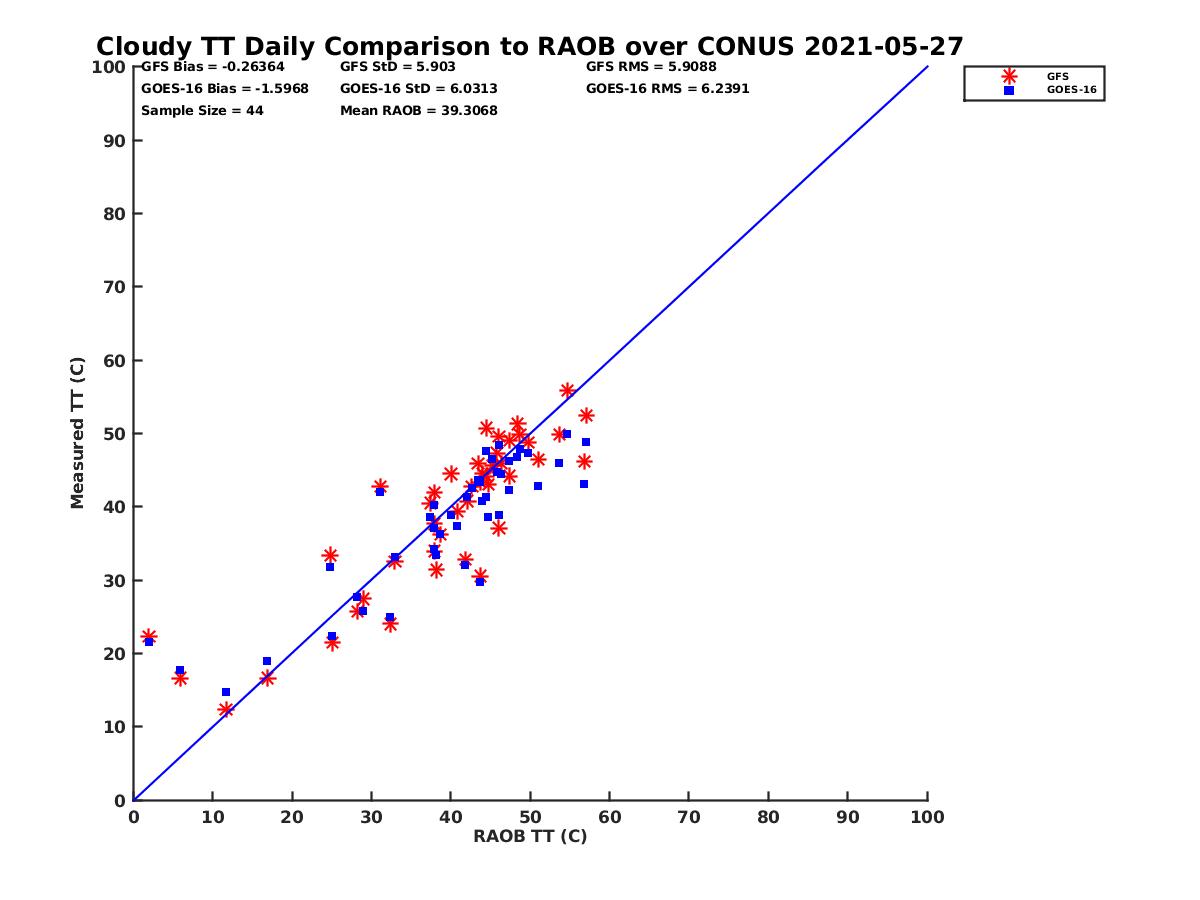 Cloudy TT Daily Comparison to RAOB over CONUS 2021-05-27

GFS Bias = -0.26364
GOES-16 Bias = -1.5968
Sample Size = 44

GFS StD = 5.903
GOES-16 StD = 6.0313
Mean RAOB = 39.3068

GFS RMS = 5.9088
GOES-16 RMS = 6.2391

GFS
GOES-16

Measured TT (C)

100
90
80
70
60
50
40
30
20
10
0

0 10 20 30 40 50 60 70 80 90 100

RAOB TT (C)